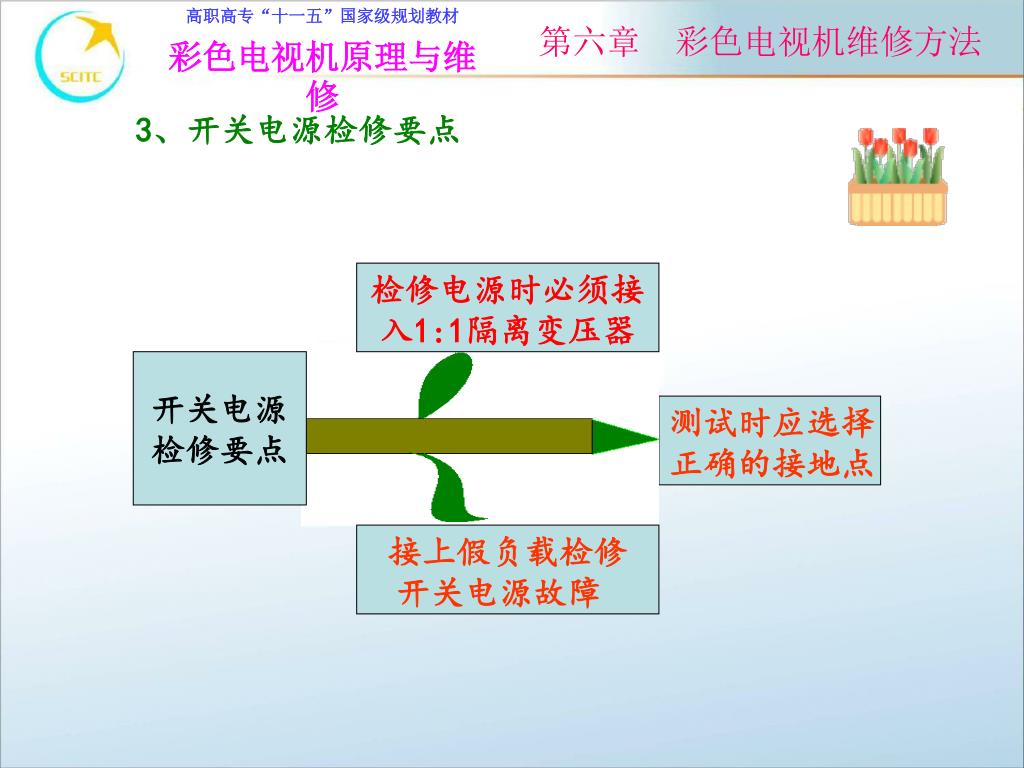 SCITC

高职高专“十一五”国家级规划教材

彩色电视机原理与维修

第六章　彩色电视机维修方法

3、开关电源检修要点

检修电源时必须接入1:1隔离变压器

开关电源检修要点

测试时应选择正确的接地点

接上假负载检修开关电源故障